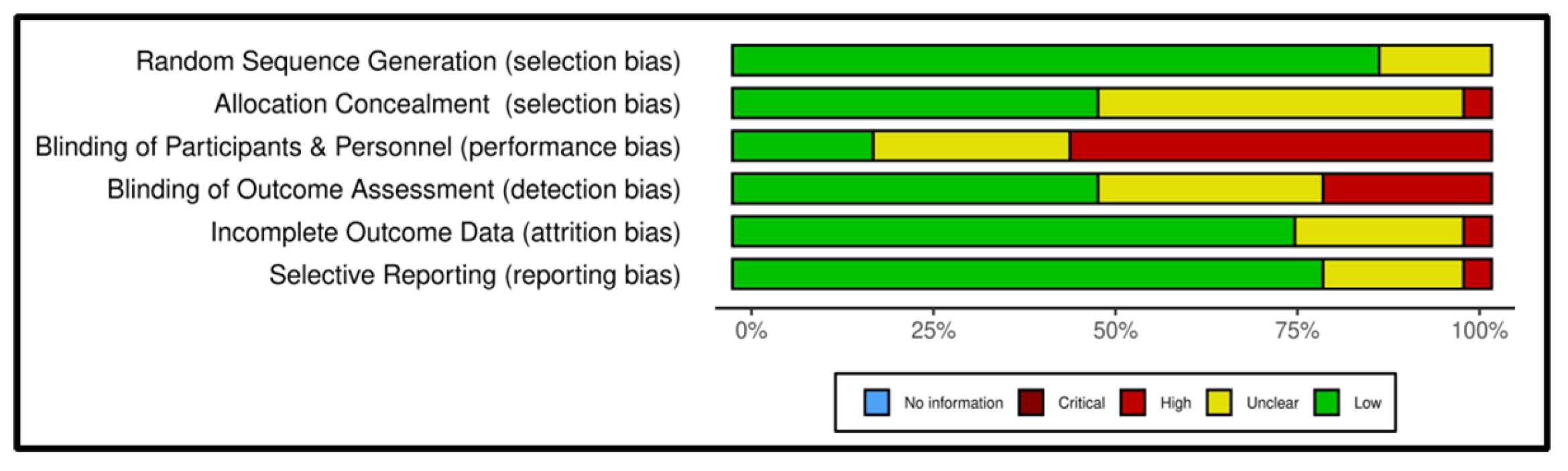 Random Sequence Generation (selection bias)
Allocation Concealment (selection bias)
Blinding of Participants & Personnel (performance bias)
Blinding of Outcome Assessment (detection bias)
Incomplete Outcome Data (attrition bias)
Selective Reporting (reporting bias)

0%
25%
50%
75%
100%

No information
Critical
High
Unclear
Low